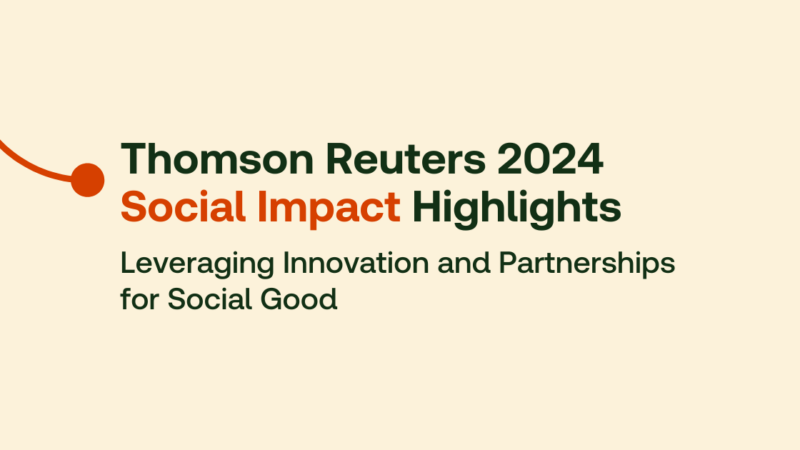 Thomson Reuters 2024
Social Impact Highlights

Leveraging Innovation and Partnerships for Social Good